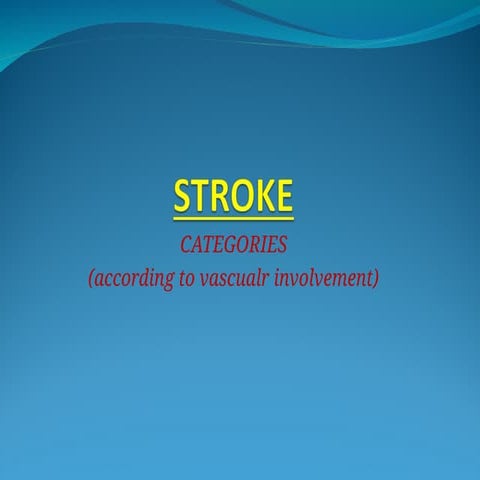 STROKE

CATEGORIES
(according to vascualr involvement)